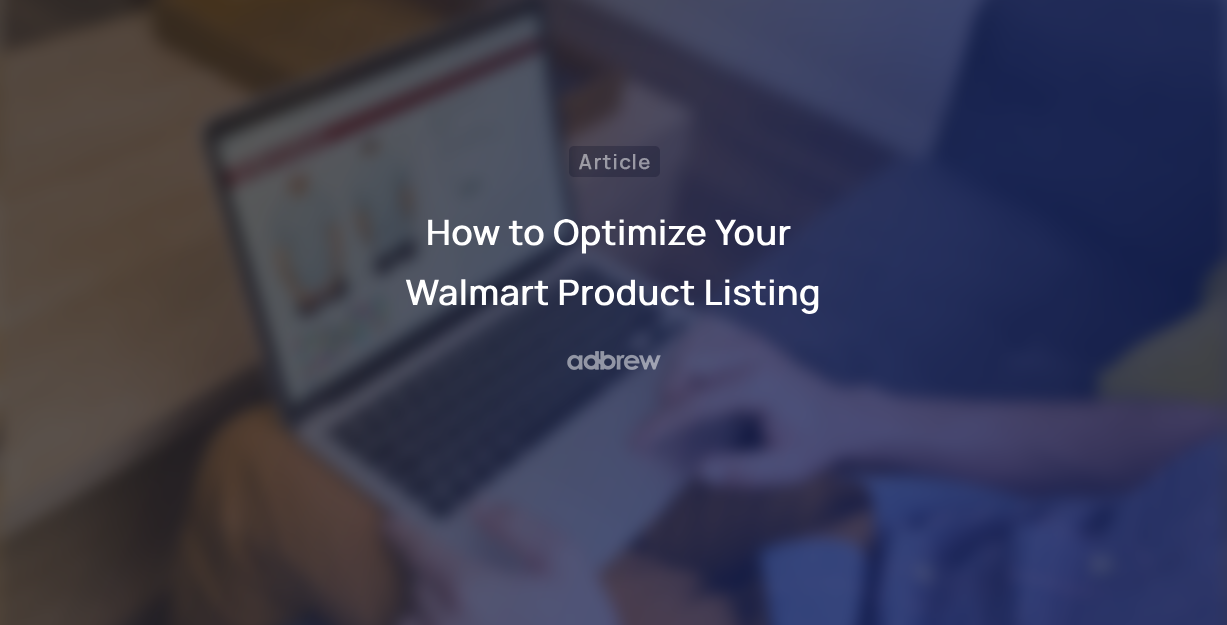 Article

How to Optimize Your Walmart Product Listing

adbrew